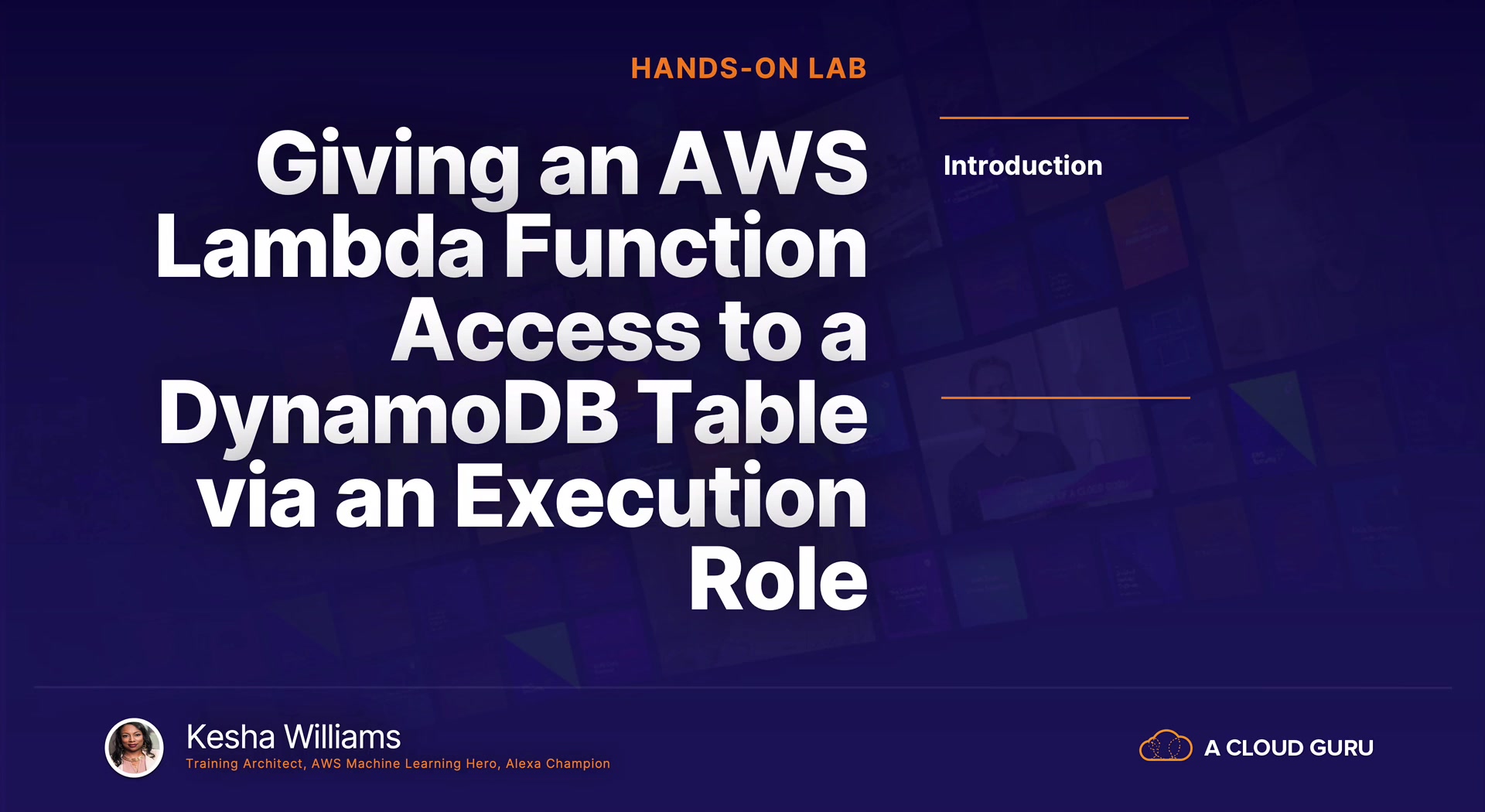 HANDS-ON LAB

Giving an AWS Lambda Function Access to a DynamoDB Table via an Execution Role

Introduction

Kesha Williams
Training Architect, AWS Machine Learning Hero, Alexa Champion

A CLOUD GURU